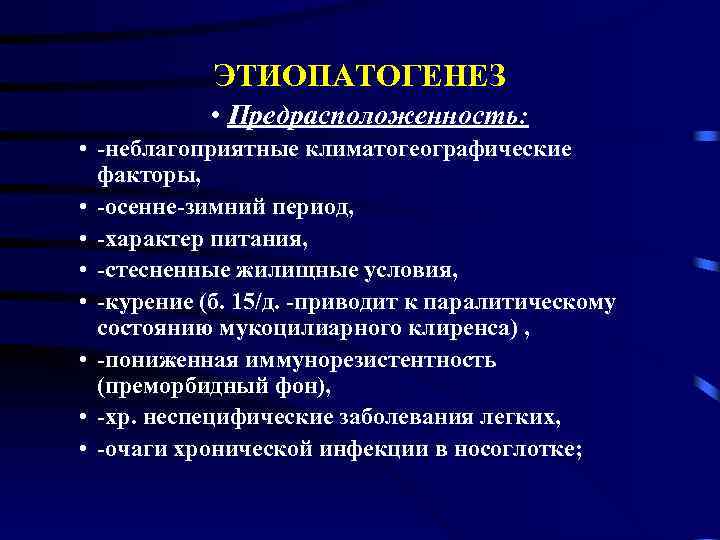 ЭТИОПАТОГЕНЕЗ

• Предрасположенность:

• -неблагоприятные климатогеографические факторы,
• -осенне-зимний период,
• -характер питания,
• -стесненные жилищные условия,
• -курение (б. 15/д. -приводит к паралитическому состоянию мукоцилиарного клиренса) ,
• -пониженная иммунорезистентность (преморбидный фон),
• -хр. неспецифические заболевания легких,
• -очаги хронической инфекции в носоглотке;